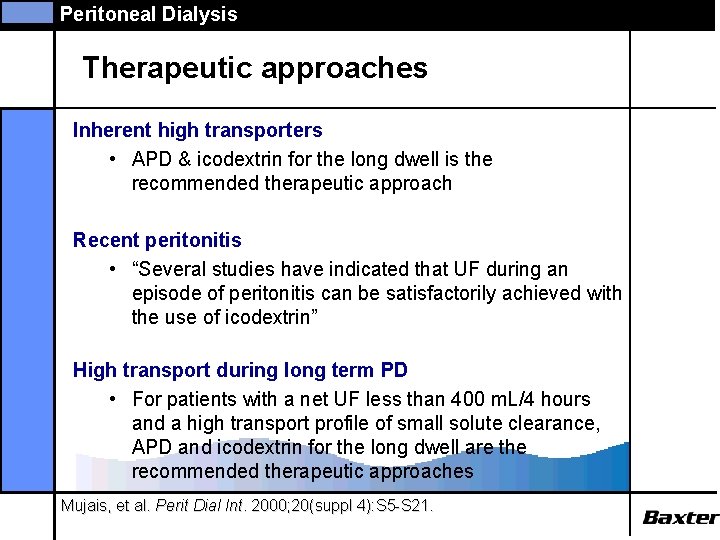 Peritoneal Dialysis

Therapeutic approaches

Inherent high transporters

• APD & icodextrin for the long dwell is the recommended therapeutic approach

Recent peritonitis

• "Several studies have indicated that UF during an episode of peritonitis can be satisfactorily achieved with the use of icodextrin"

High transport during long term PD

• For patients with a net UF less than 400 mL/4 hours and a high transport profile of small solute clearance, APD and icodextrin for the long dwell are the recommended therapeutic approaches

Mujais, et al. Perit Dial Int. 2000;20(suppl 4):S5-S21.

Baxter